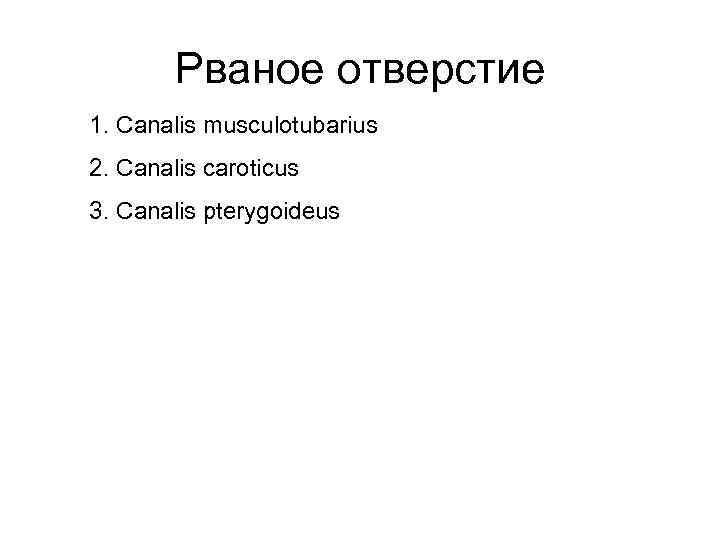 Рваное отверстие

1. Canalis musculotubarius
2. Canalis caroticus
3. Canalis pterygoideus